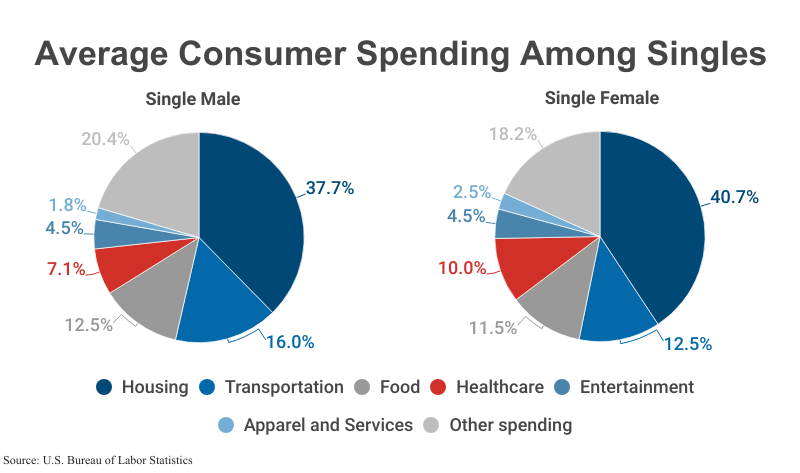 Average Consumer Spending Among Singles

Single Male

20.4%
37.7%
1.8%
4.5%
7.1%
12.5%
16.0%

Single Female

18.2%
40.7%
2.5%
4.5%
10.0%
11.5%
12.5%

Housing Transportation Food Healthcare Entertainment
Apparel and Services Other spending

Source: U.S. Bureau of Labor Statistics